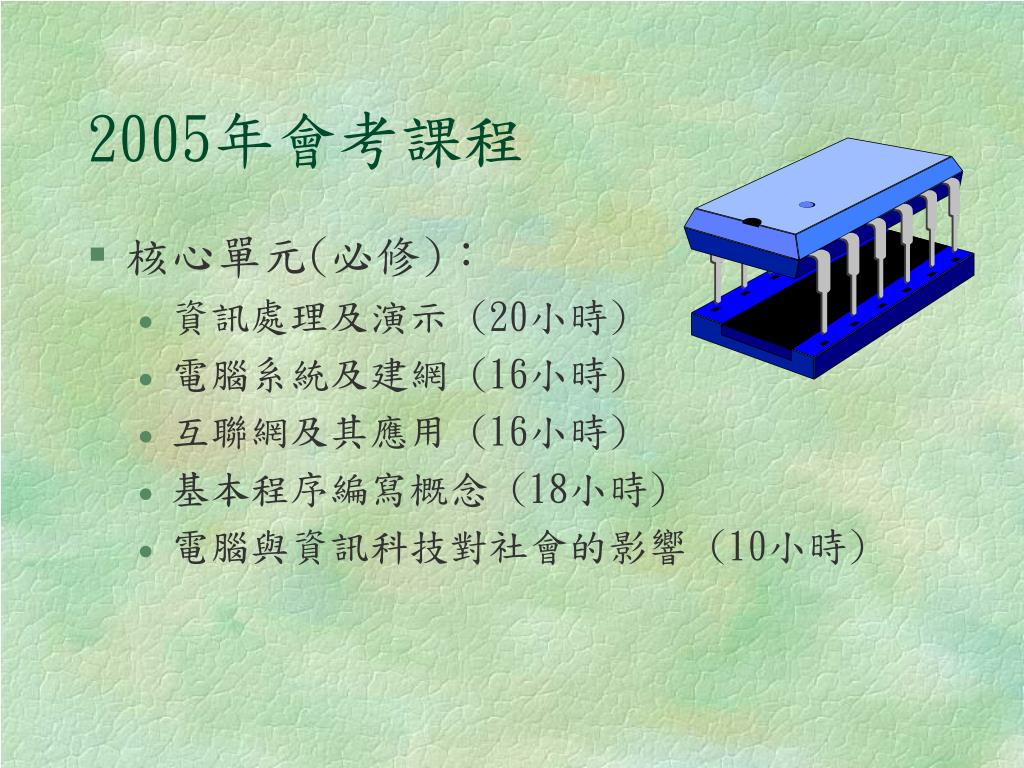 2005年會考課程

核心單元(必修)：

資訊處理及演示 (20小時)

電腦系統及建網 (16小時)

互聯網及其應用 (16小時)

基本程序編寫概念 (18小時)

電腦與資訊科技對社會的影響 (10小時)